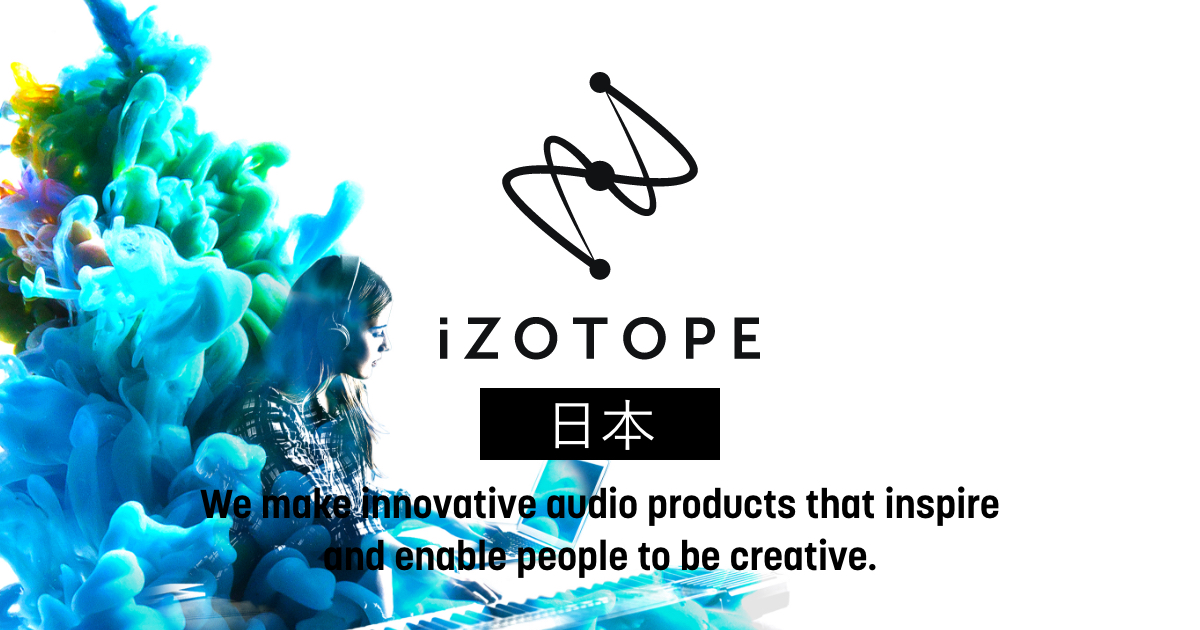 iZOTOPE

日本

We make innovative audio products that inspire and enable people to be creative.